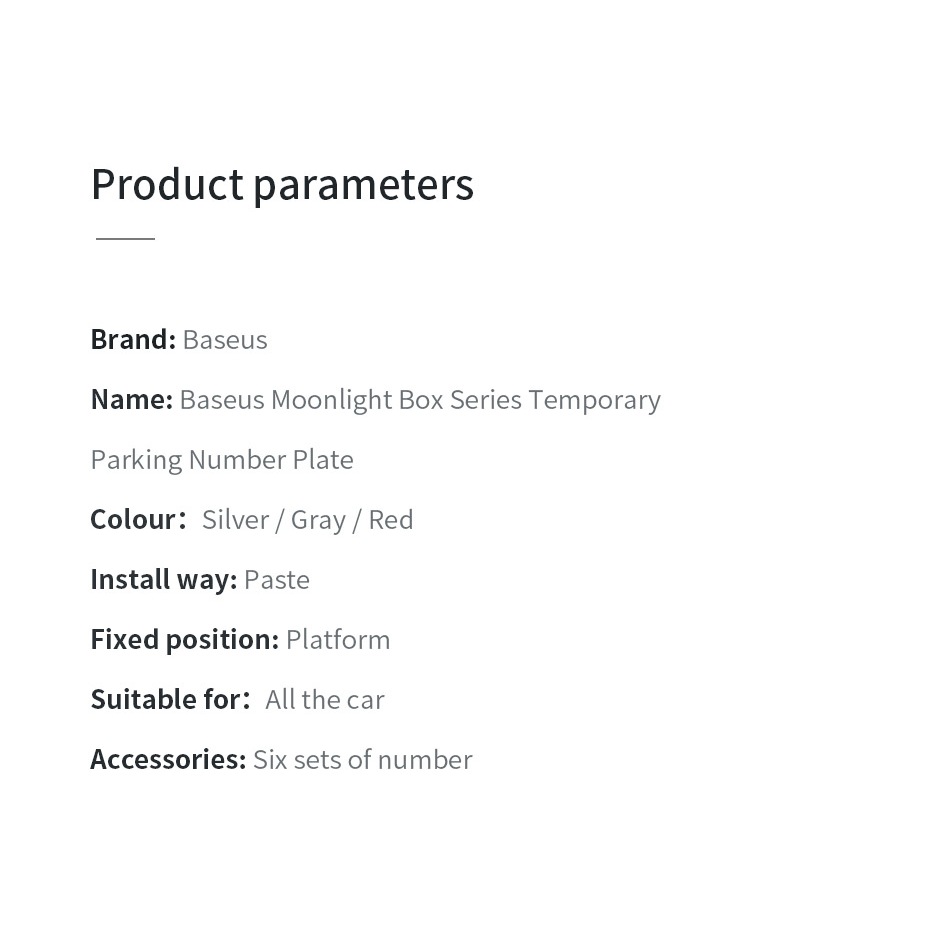 Product parameters

Brand: Baseus

Name: Baseus Moonlight Box Series Temporary Parking Number Plate

Colour： Silver / Gray / Red

Install way: Paste

Fixed position: Platform

Suitable for： All the car

Accessories: Six sets of number